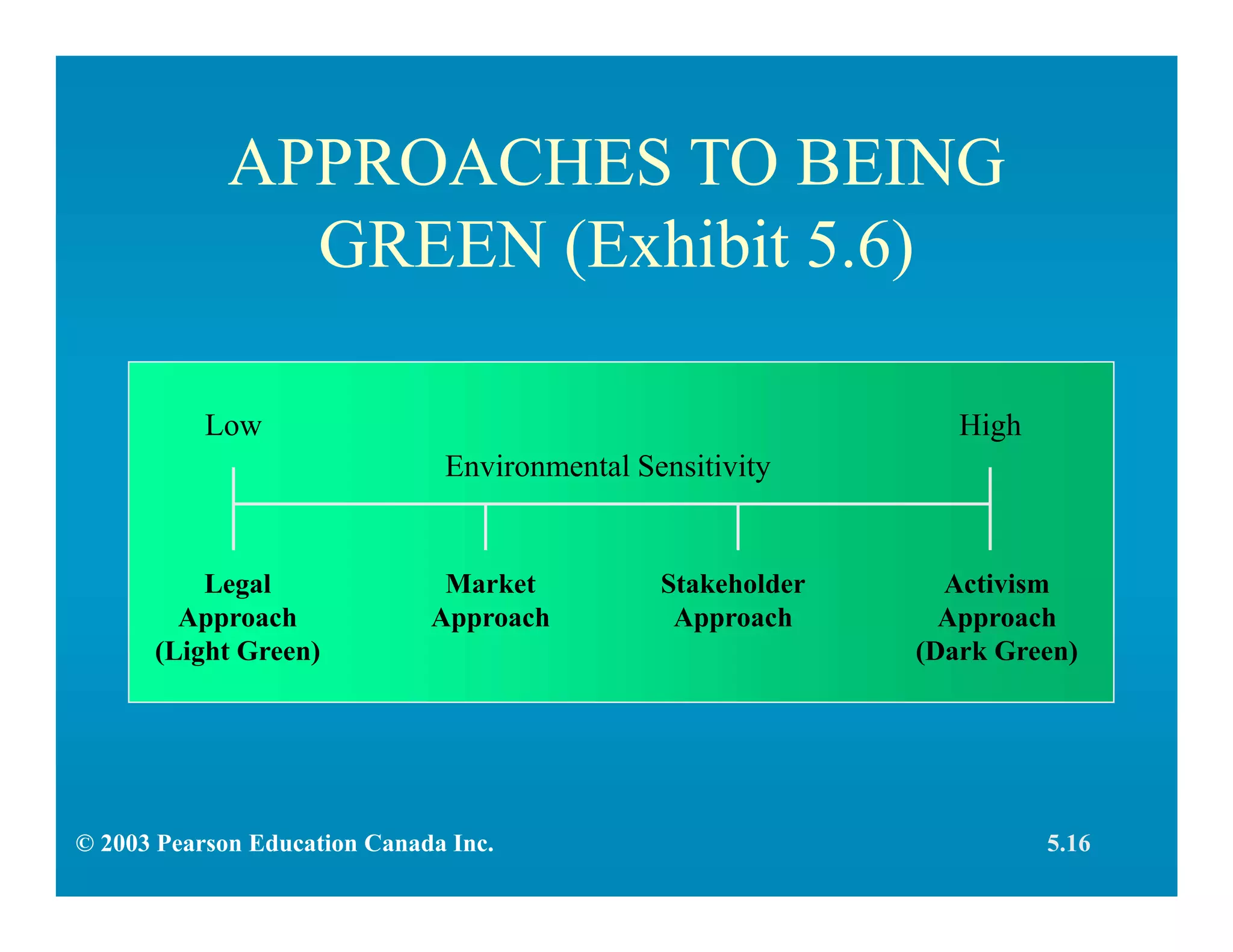 APPROACHES TO BEING GREEN (Exhibit 5.6)

Low

High

Environmental Sensitivity

Legal Approach (Light Green)

Market Approach

Stakeholder Approach

Activism Approach (Dark Green)

© 2003 Pearson Education Canada Inc.

5.16